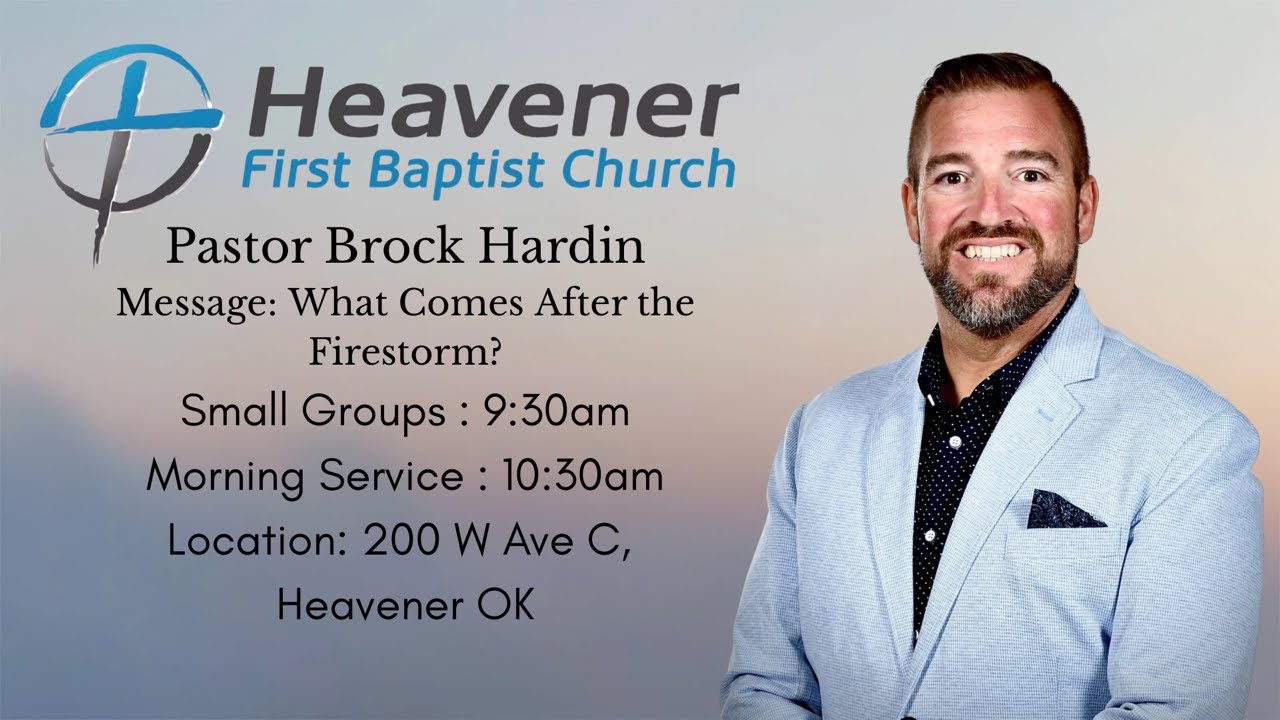 Heavener
First Baptist Church

Pastor Brock Hardin

Message: What Comes After the Firestorm?

Small Groups : 9:30am

Morning Service : 10:30am

Location: 200 W Ave C, Heavener OK